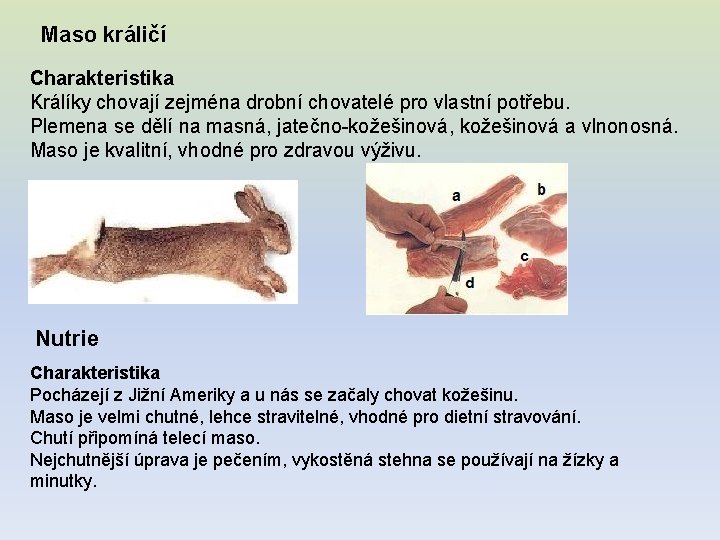 Maso králičí

Charakteristika
Králíky chovají zejména drobní chovatelé pro vlastní potřebu.
Plemena se dělí na masná, jatečno-kožešinová, kožešinová a vlnonosná.
Maso je kvalitní, vhodné pro zdravou výživu.

a
b
c
d

Nutrie

Charakteristika
Pocházejí z Jižní Ameriky a u nás se začaly chovat kožešinu.
Maso je velmi chutné, lehce stravitelné, vhodné pro dietní stravování.
Chutí připomíná telecí maso.
Nejchutnější úprava je pečením, vykostěná stehna se používají na žízky a minutky.